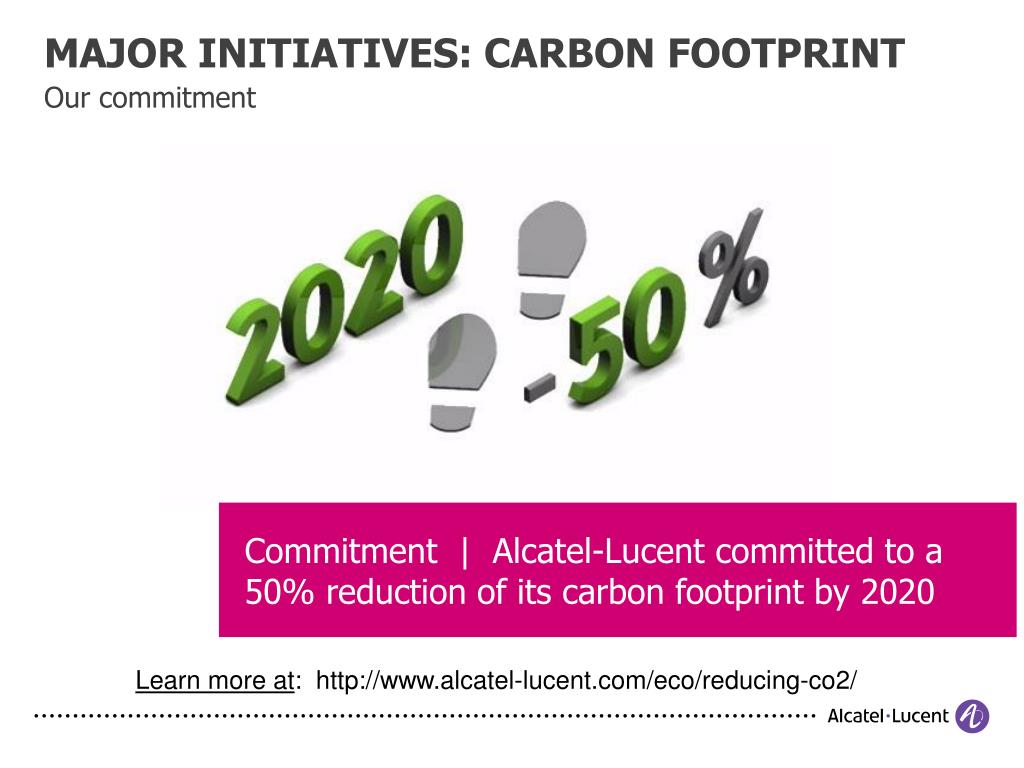 MAJOR INITIATIVES: CARBON FOOTPRINT
Our commitment

2020 -50 %

Commitment | Alcatel-Lucent committed to a 50% reduction of its carbon footprint by 2020

Learn more at: http://www.alcatel-lucent.com/eco/reducing-co2/

Alcatel·Lucent